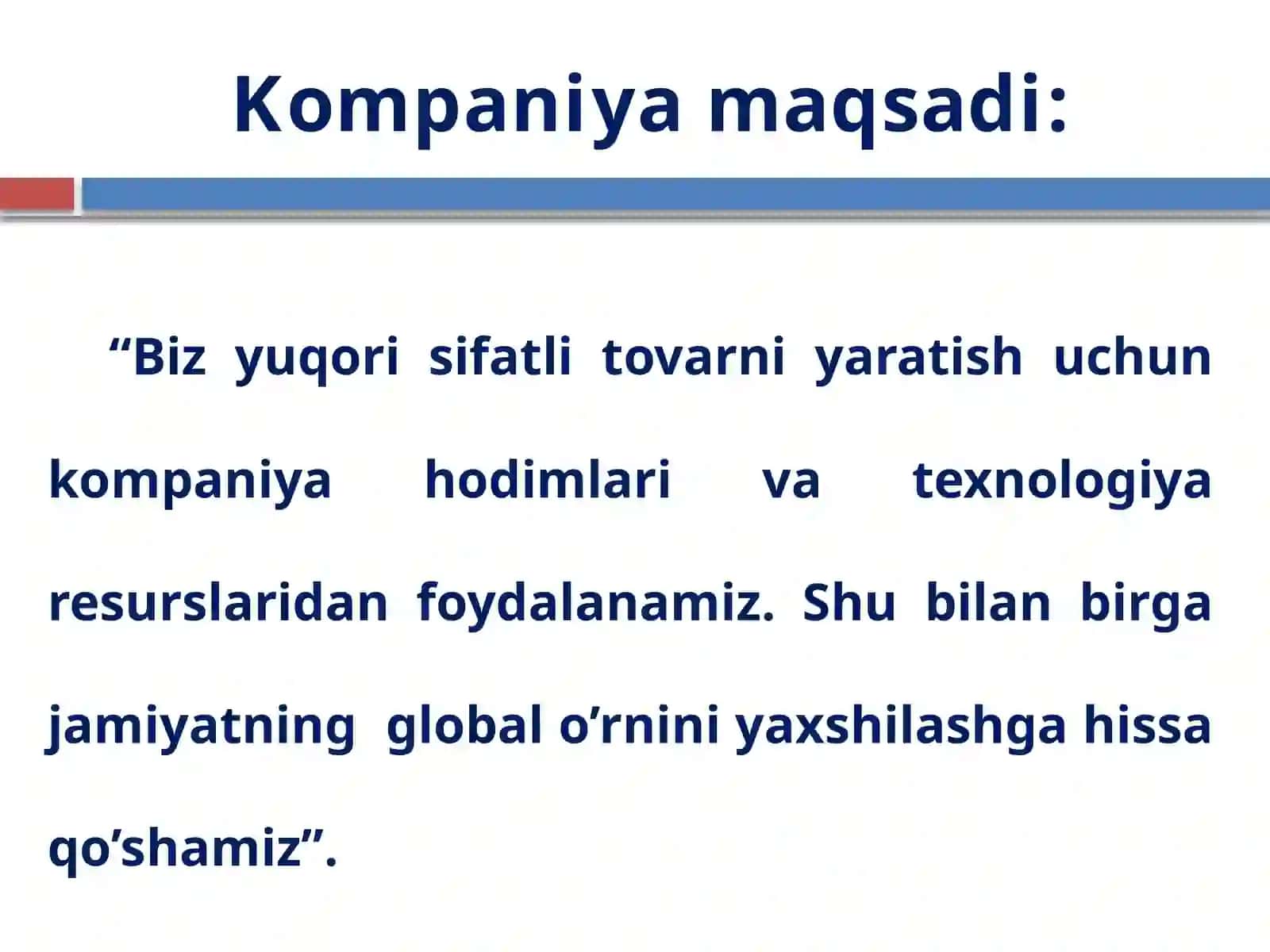 Kompaniya maqsadi:

“Biz yuqori sifatli tovarni yaratish uchun kompaniya hodimlari va texnologiya resurslaridan foydalanamiz. Shu bilan birga jamiyatning global o’rnini yaxshilashga hissa qo’shamiz”.